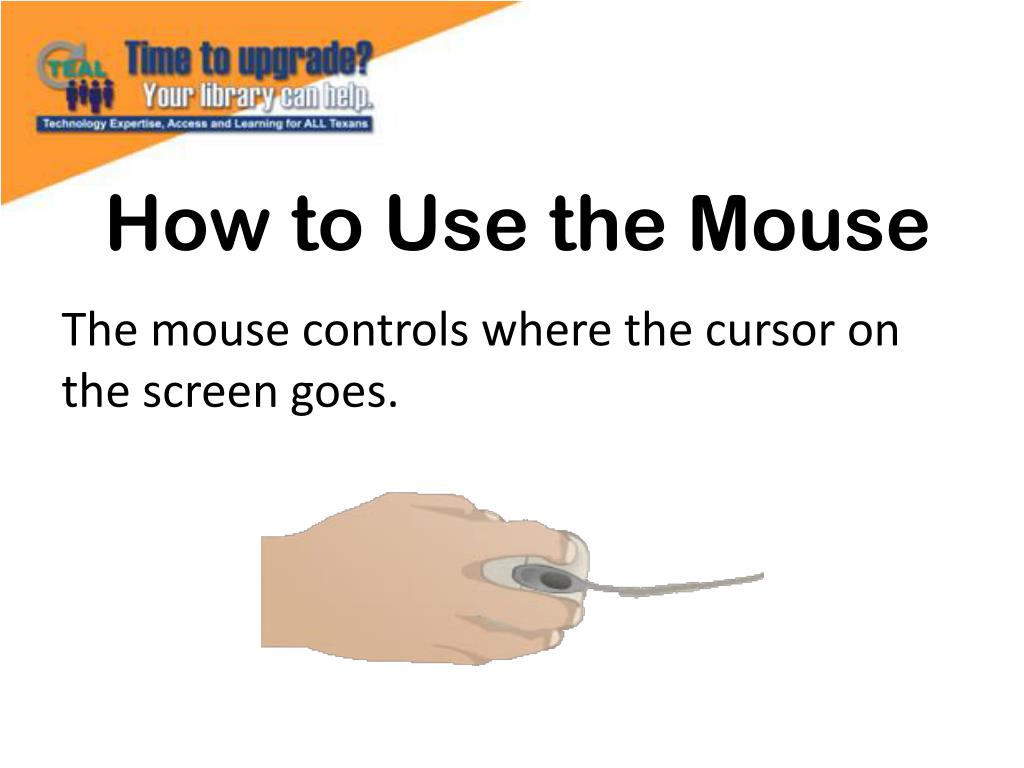 TEAL
Time to upgrade?
Your library can help.
Technology Expertise, Access and Learning for ALL Texans

How to Use the Mouse

The mouse controls where the cursor on the screen goes.